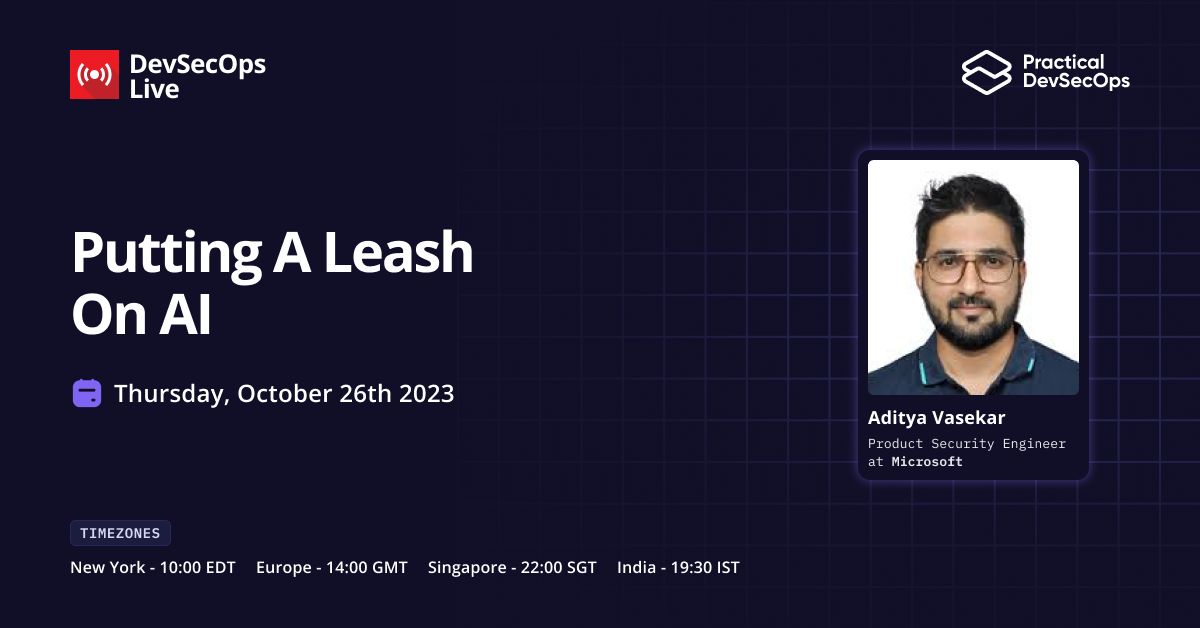 DevSecOps Live

Practical DevSecOps

Putting A Leash On AI

Thursday, October 26th 2023

Aditya Vasekar

Product Security Engineer at Microsoft

TIMEZONES

New York - 10:00 EDT Europe - 14:00 GMT Singapore - 22:00 SGT India - 19:30 IST